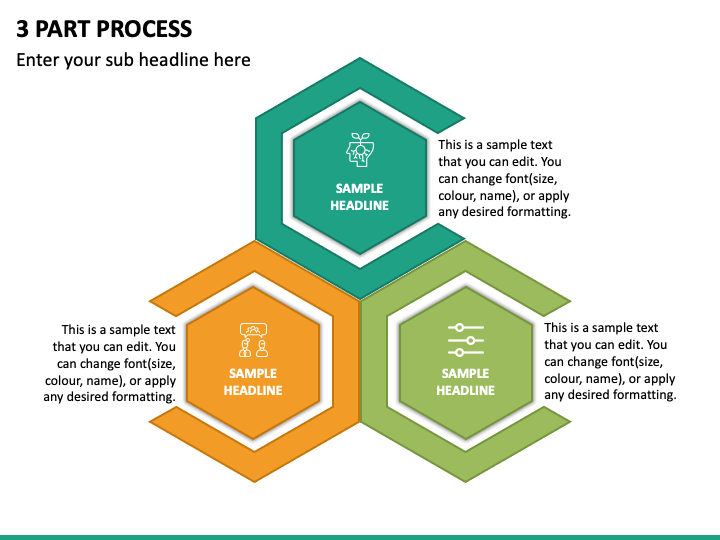 3 PART PROCESS

Enter your sub headline here

SAMPLE HEADLINE

This is a sample text that you can edit. You can change font(size, colour, name), or apply any desired formatting.

This is a sample text that you can edit. You can change font(size, colour, name), or apply any desired formatting.

SAMPLE HEADLINE

SAMPLE HEADLINE

This is a sample text that you can edit. You can change font(size, colour, name), or apply any desired formatting.